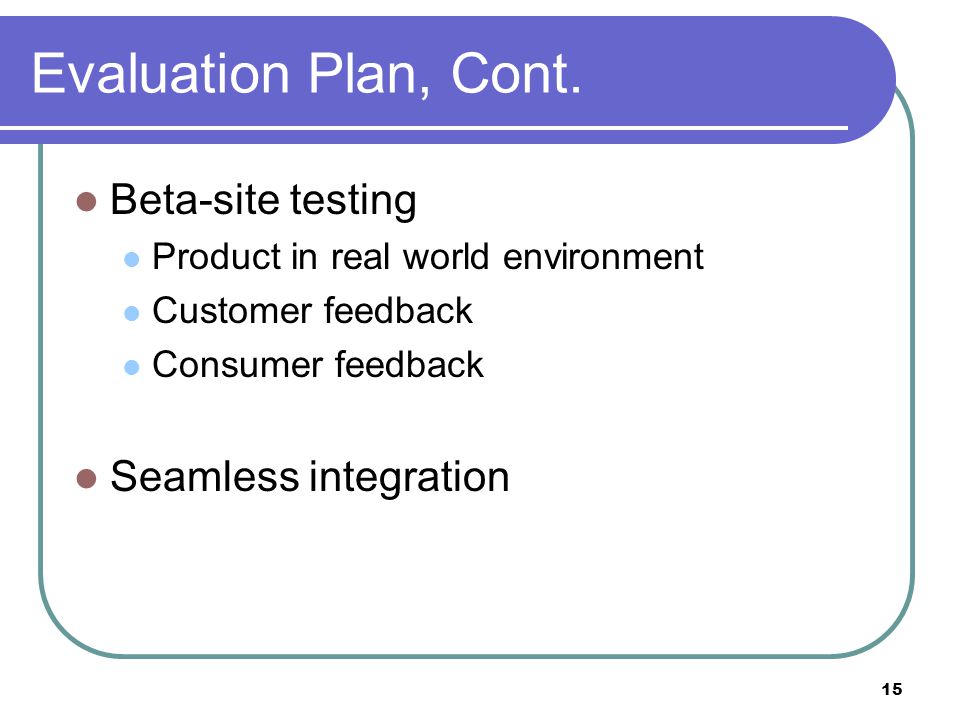 Evaluation Plan, Cont.

- Beta-site testing
  - Product in real world environment
  - Customer feedback
  - Consumer feedback

- Seamless integration

15